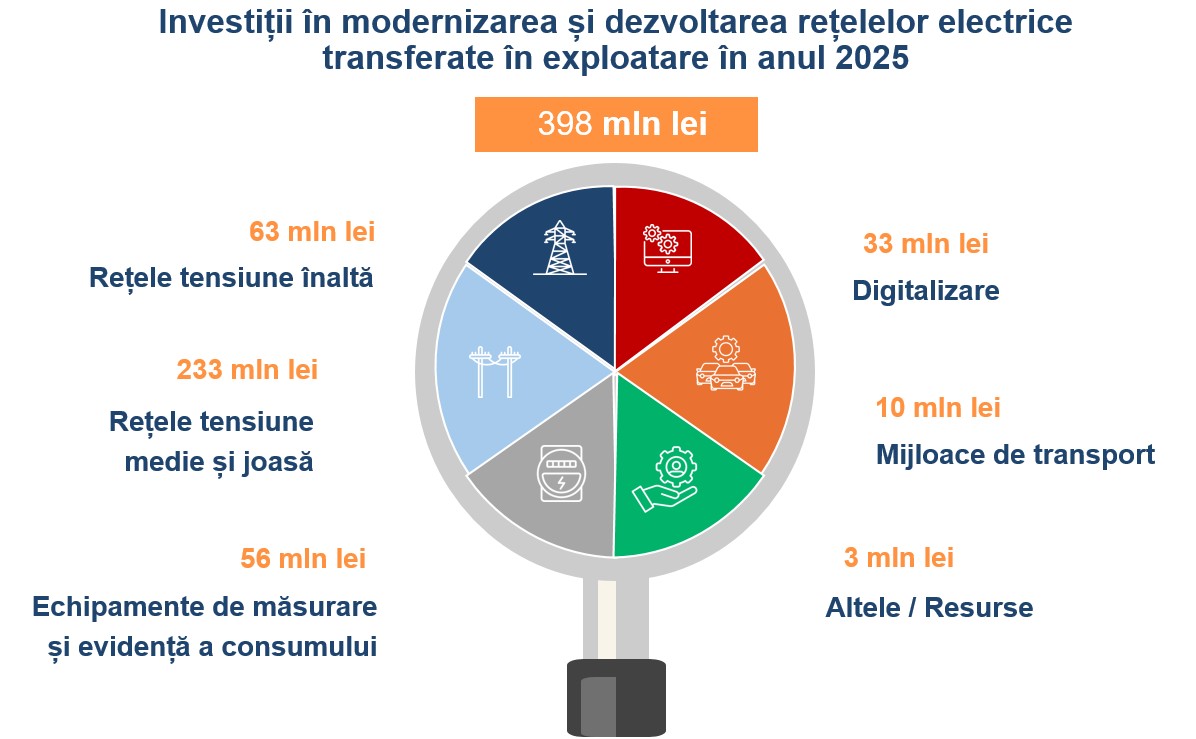 Investiții în modernizarea și dezvoltarea rețelelor electrice transferate în exploatare în anul 2025

398 mln lei

63 mln lei
Rețele tensiune înaltă

233 mln lei
Rețele tensiune medie și joasă

56 mln lei
Echipamente de măsurare și evidență a consumului

33 mln lei
Digitalizare

10 mln lei
Mijloace de transport

3 mln lei
Altele / Resurse